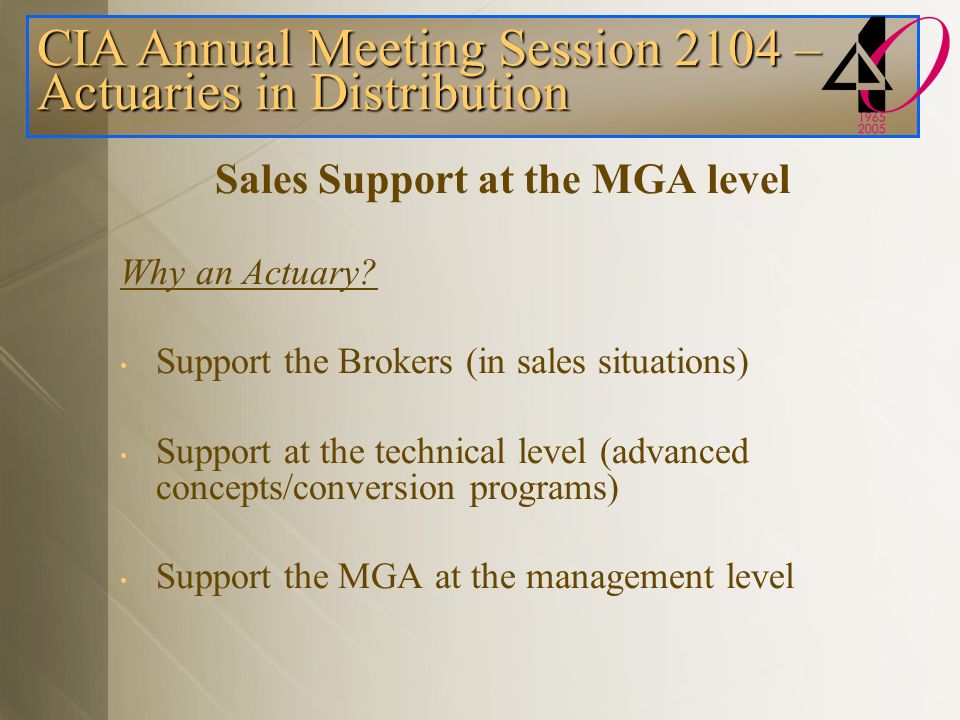 CIA Annual Meeting Session 2104 – Actuaries in Distribution

1965
2005

Sales Support at the MGA level

Why an Actuary?

• Support the Brokers (in sales situations)

• Support at the technical level (advanced concepts/conversion programs)

• Support the MGA at the management level